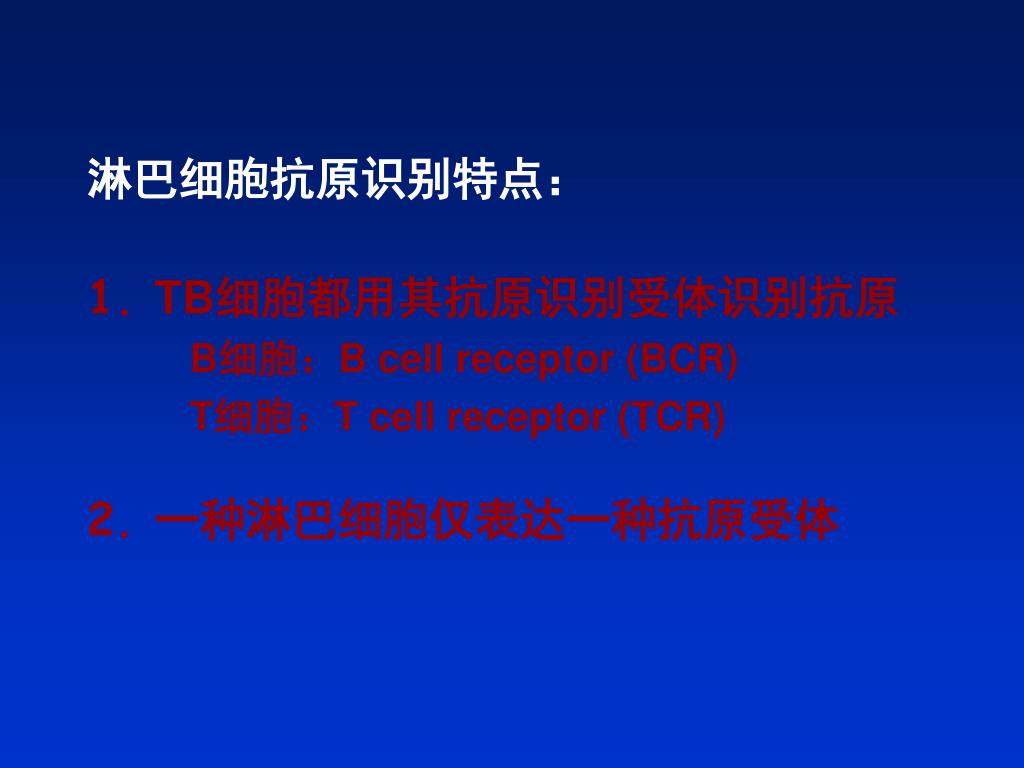 淋巴细胞抗原识别特点：

1．TB细胞都用其抗原识别受体识别抗原

B细胞：B cell receptor (BCR)

T细胞：T cell receptor (TCR)

2．一种淋巴细胞仅表达一种抗原受体